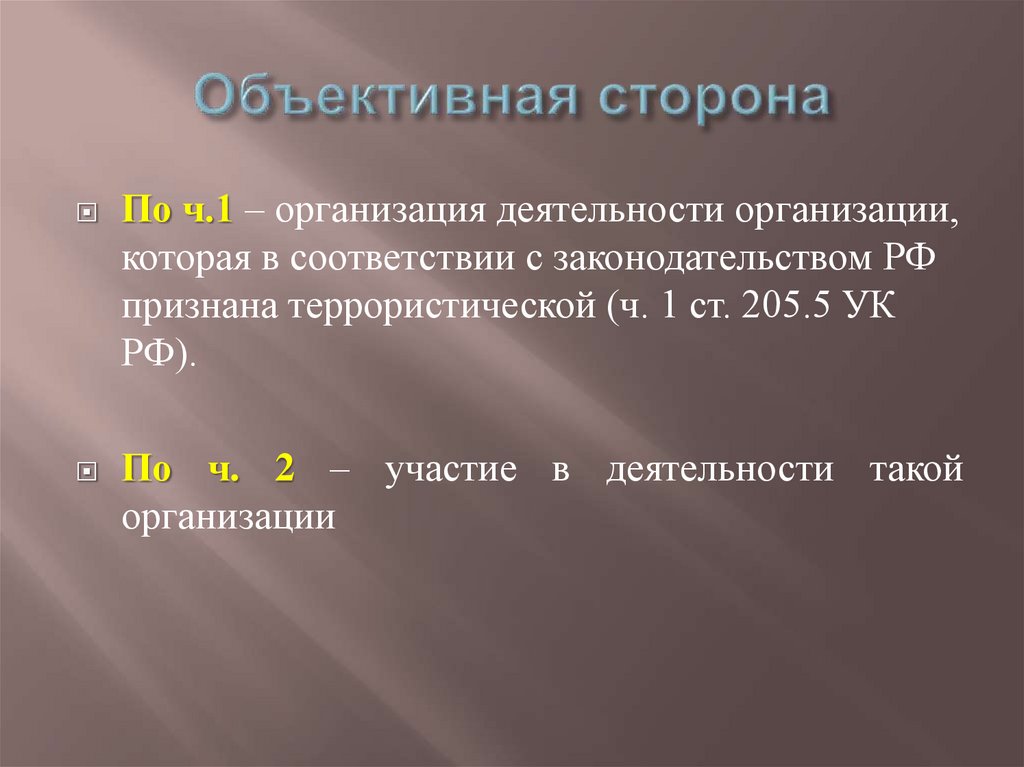 Объективная сторона

По ч.1 – организация деятельности организации, которая в соответствии с законодательством РФ признана террористической (ч. 1 ст. 205.5 УК РФ).

По ч. 2 – участие в деятельности такой организации